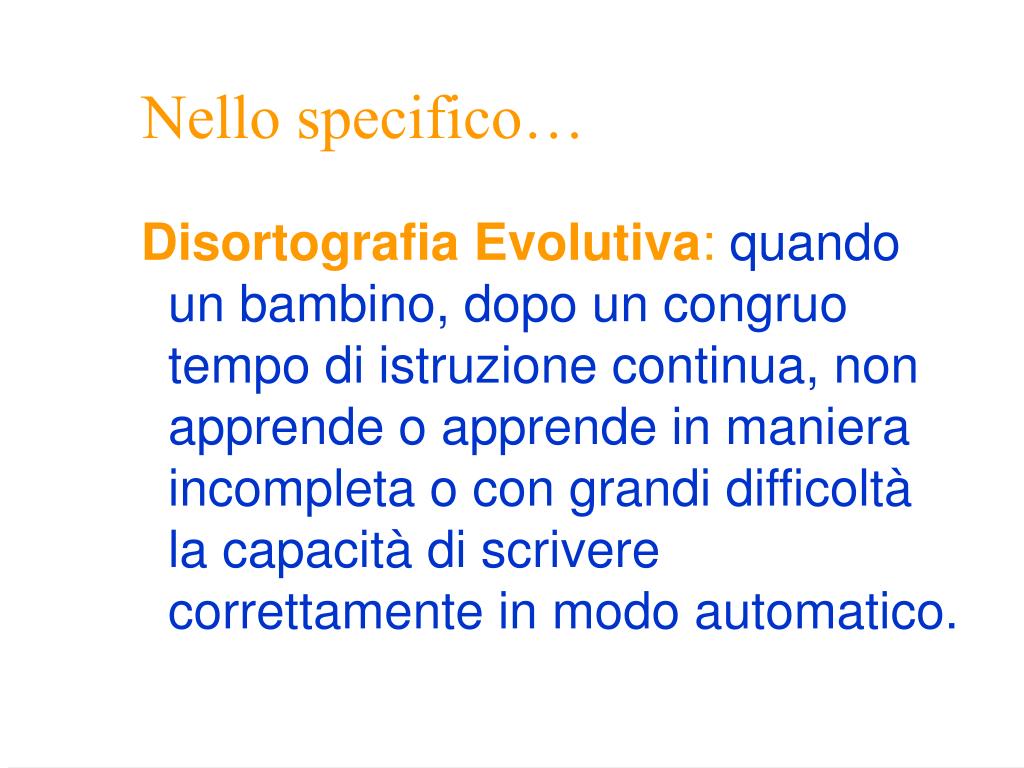 Nello specifico…

Disortografia Evolutiva: quando un bambino, dopo un congruo tempo di istruzione continua, non apprende o apprende in maniera incompleta o con grandi difficoltà la capacità di scrivere correttamente in modo automatico.